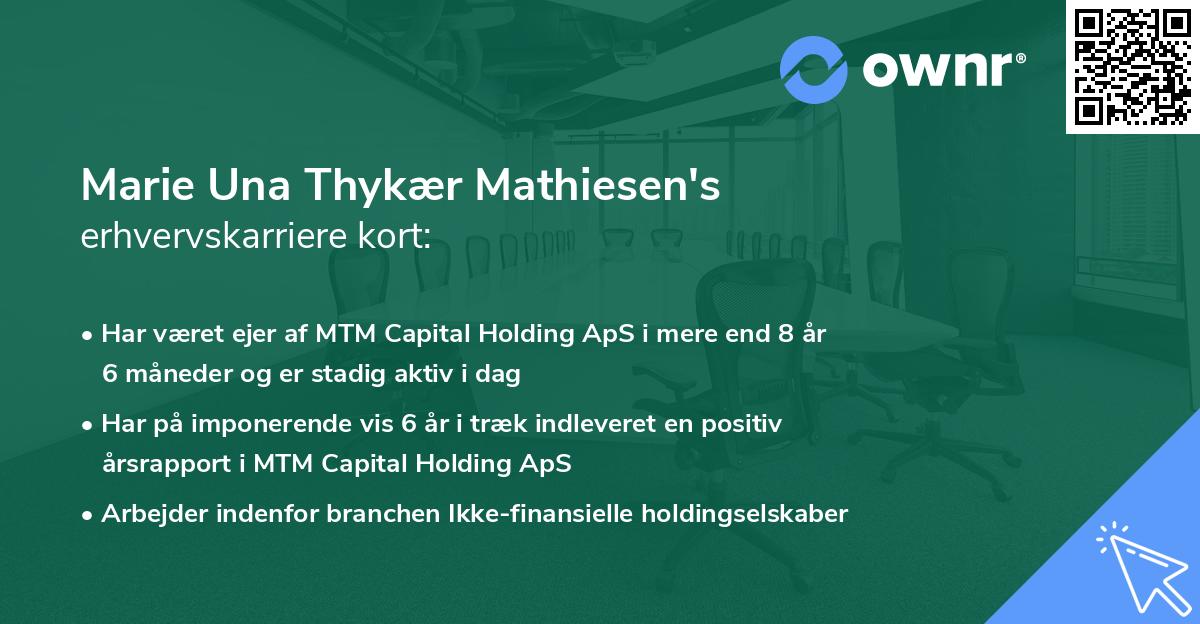 ownr®

Marie Una Thykær Mathiesen's
erhvervskarriere kort:

• Har været ejer af MTM Capital Holding ApS i mere end 8 år 6 måneder og er stadig aktiv i dag

• Har på imponerende vis 6 år i træk indleveret en positiv årsrapport i MTM Capital Holding ApS

• Arbejder indenfor branchen Ikke-finansielle holdingselskaber